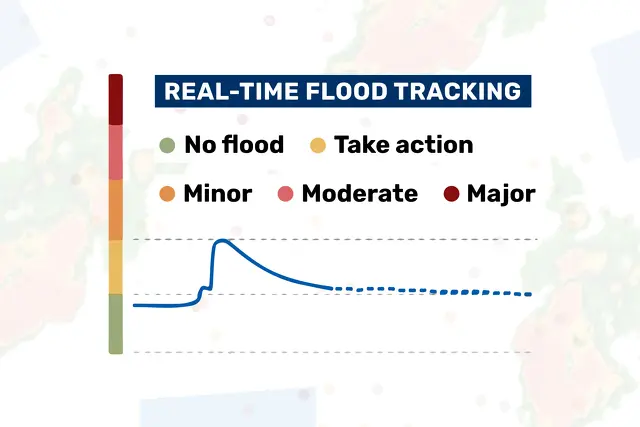 REAL-TIME FLOOD TRACKING

No flood  Take action

Minor  Moderate  Major